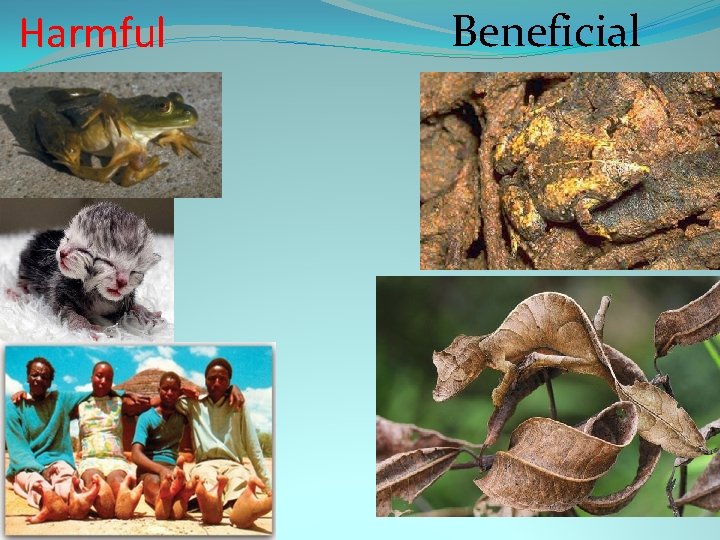 Harmful

Beneficial